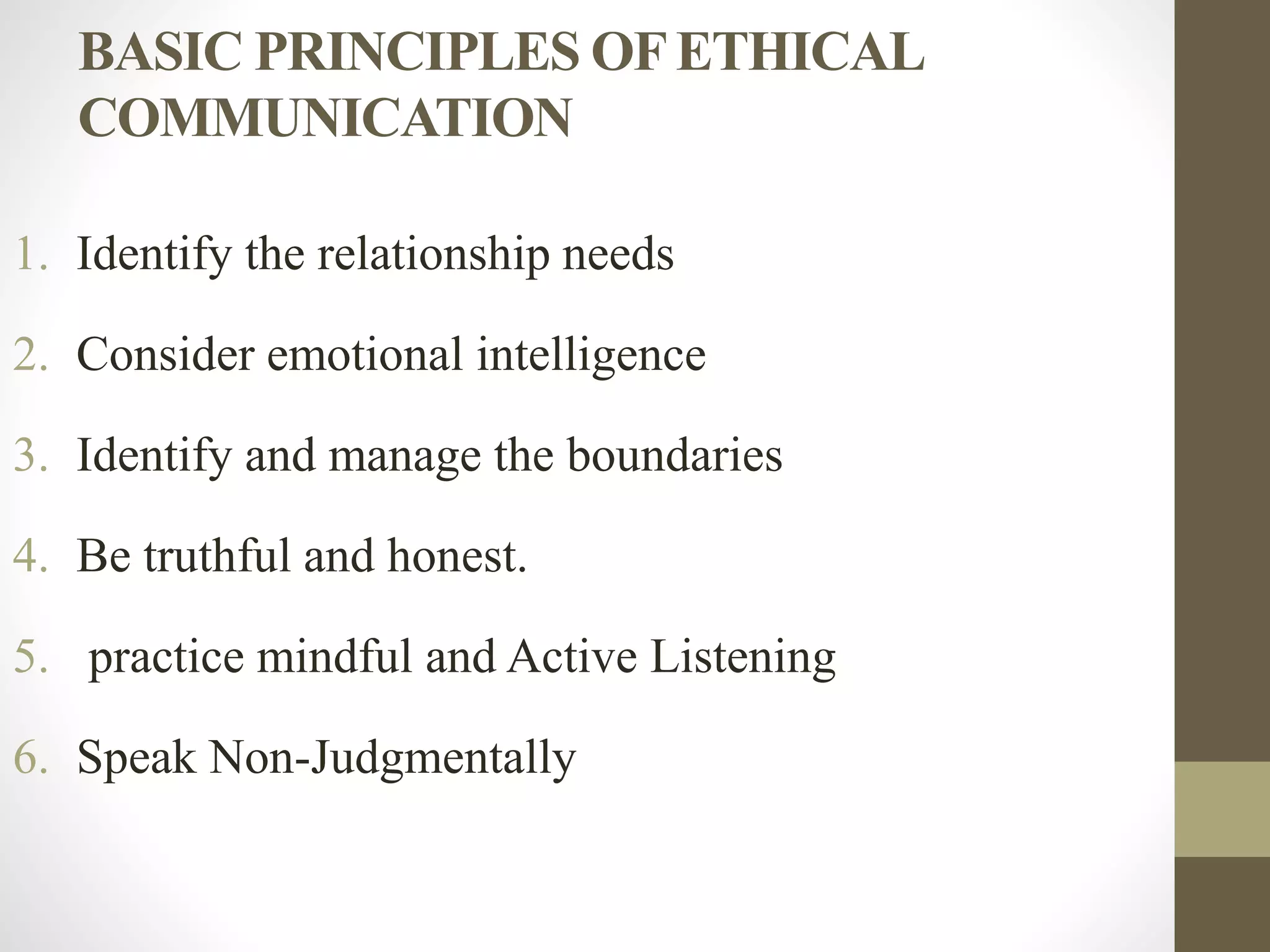 BASIC PRINCIPLES OF ETHICAL COMMUNICATION

1. Identify the relationship needs

2. Consider emotional intelligence

3. Identify and manage the boundaries

4. Be truthful and honest.

5. practice mindful and Active Listening

6. Speak Non-Judgmentally